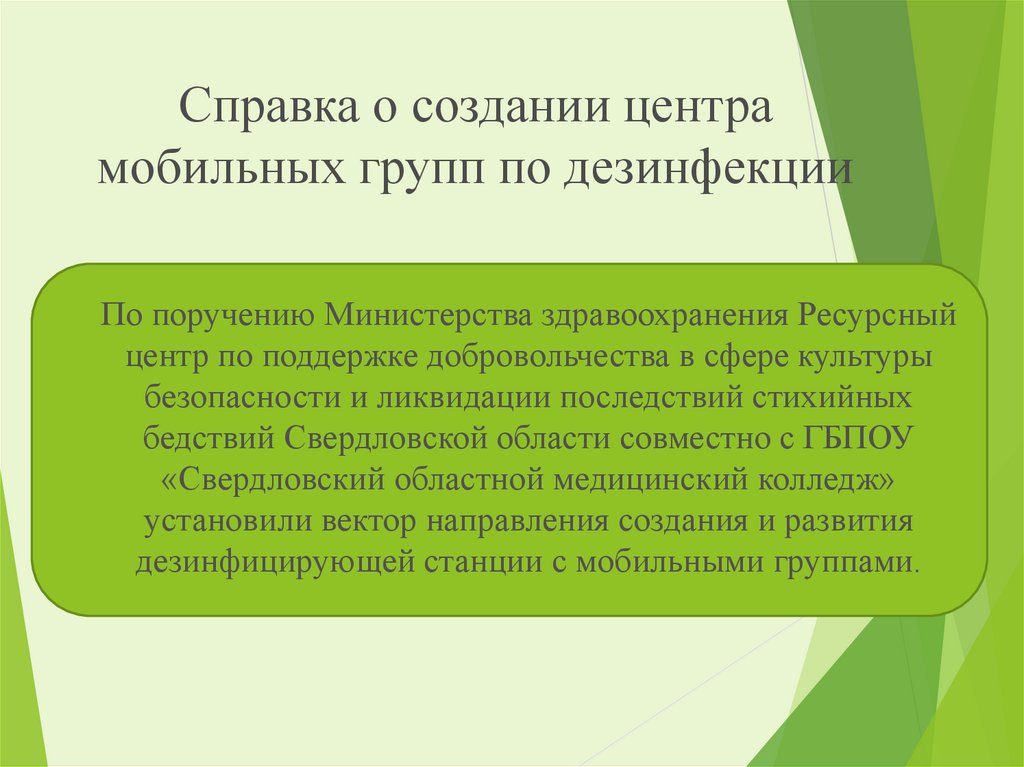 Справка о создании центра мобильных групп по дезинфекции

По поручению Министерства здравоохранения Ресурсный центр по поддержке добровольчества в сфере культуры безопасности и ликвидации последствий стихийных бедствий Свердловской области совместно с ГБПОУ «Свердловский областной медицинский колледж» установили вектор направления создания и развития дезинфицирующей станции с мобильными группами.